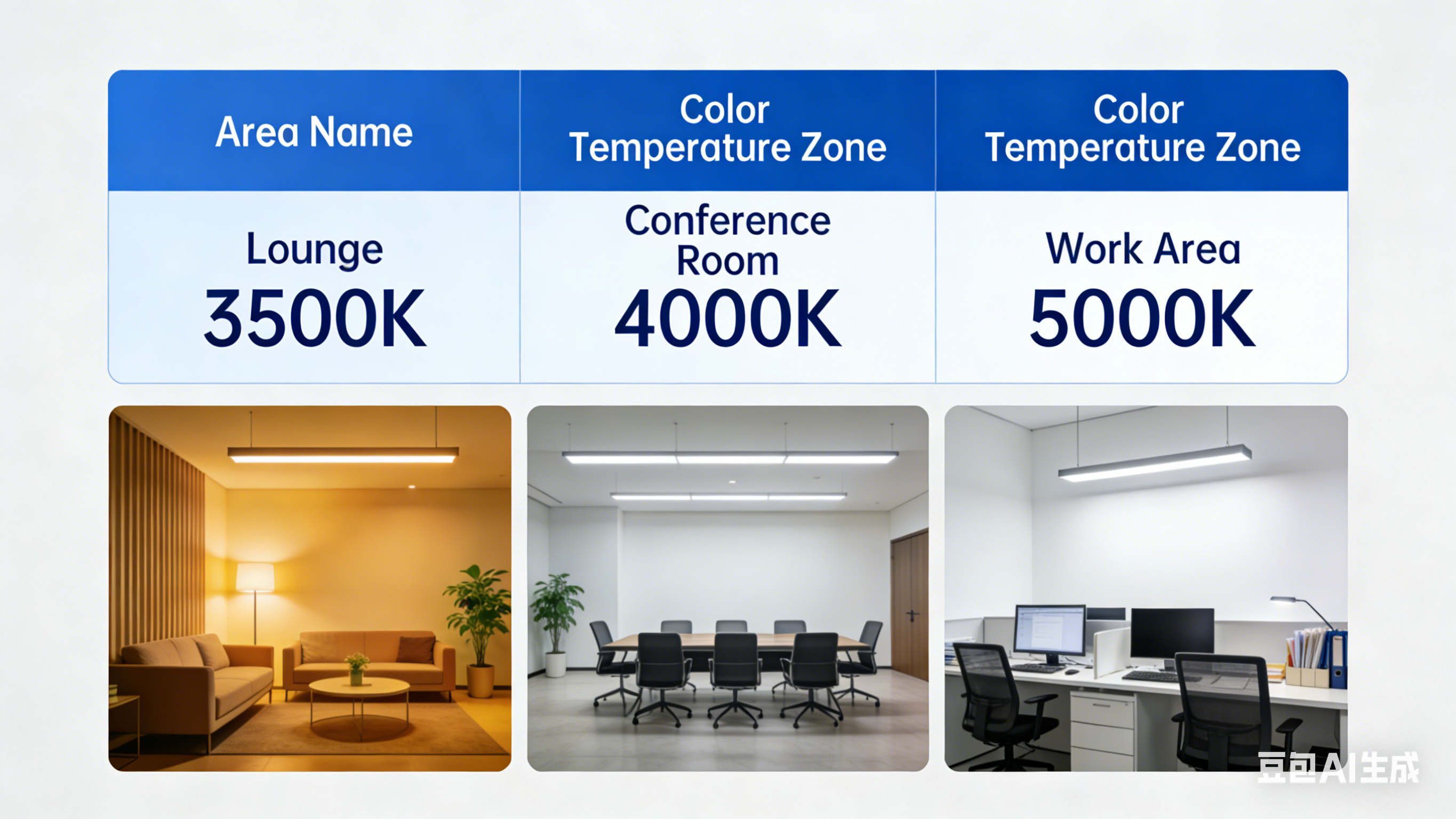 | Area Name | Color Temperature Zone | Color Temperature Zone |
|---|---|---|
| Lounge 3500K | Conference Room 4000K | Work Area 5000K |

豆包AI生成